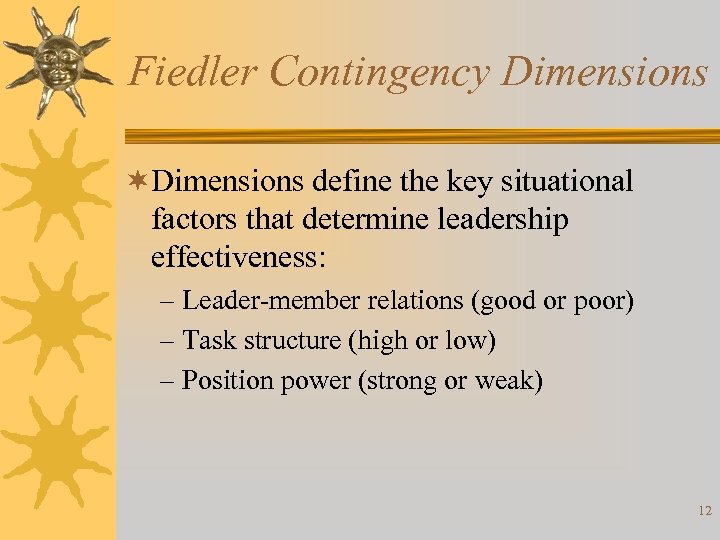 Fiedler Contingency Dimensions

Dimensions define the key situational factors that determine leadership effectiveness:

– Leader-member relations (good or poor)
– Task structure (high or low)
– Position power (strong or weak)

12